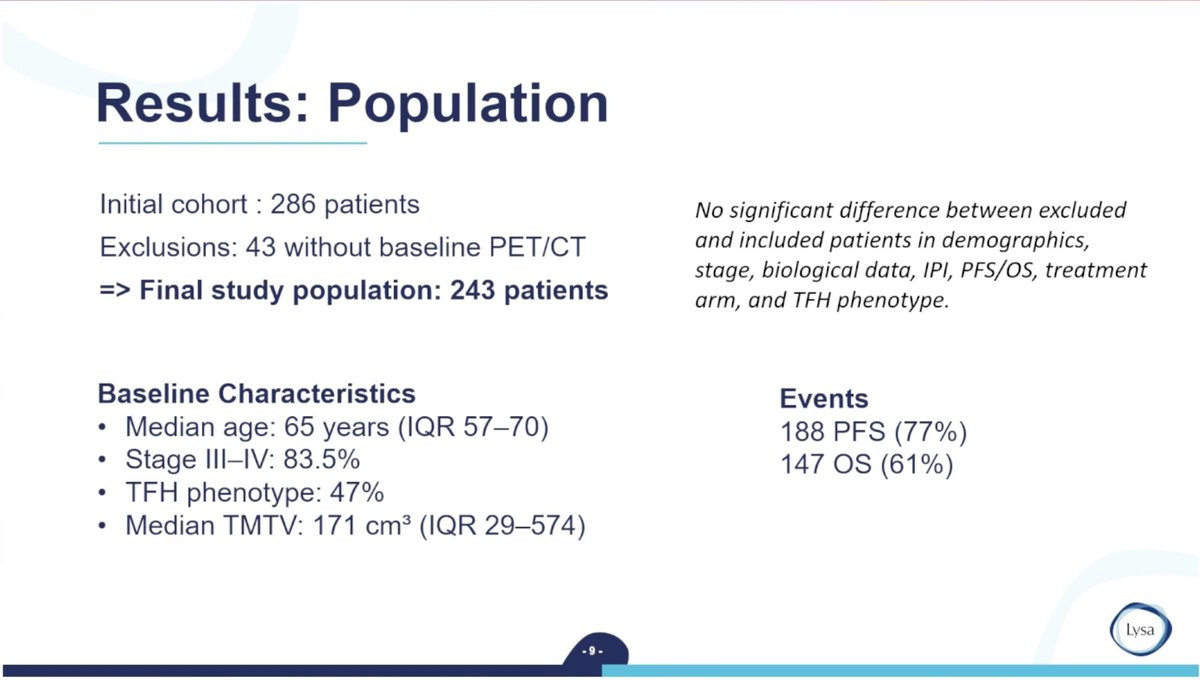 Results: Population

Initial cohort : 286 patients

Exclusions: 43 without baseline PET/CT

=> Final study population: 243 patients

No significant difference between excluded and included patients in demographics, stage, biological data, IPI, PFS/OS, treatment arm, and TFH phenotype.

Baseline Characteristics
• Median age: 65 years (IQR 57–70)
• Stage III–IV: 83.5%
• TFH phenotype: 47%
• Median TMTV: 171 cm³ (IQR 29–574)

Events
188 PFS (77%)
147 OS (61%)

- 9 -

Lysa